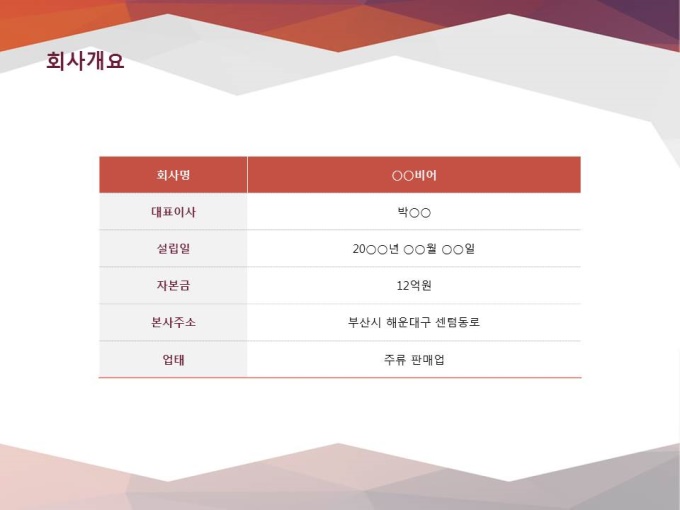 회사개요

| 회사명 | ○○비어 |
|---|---|
| 대표이사 | 박○○ |
| 설립일 | 20○○년 ○○월 ○○일 |
| 자본금 | 12억원 |
| 본사주소 | 부산시 해운대구 센텀동로 |
| 업태 | 주류 판매업 |